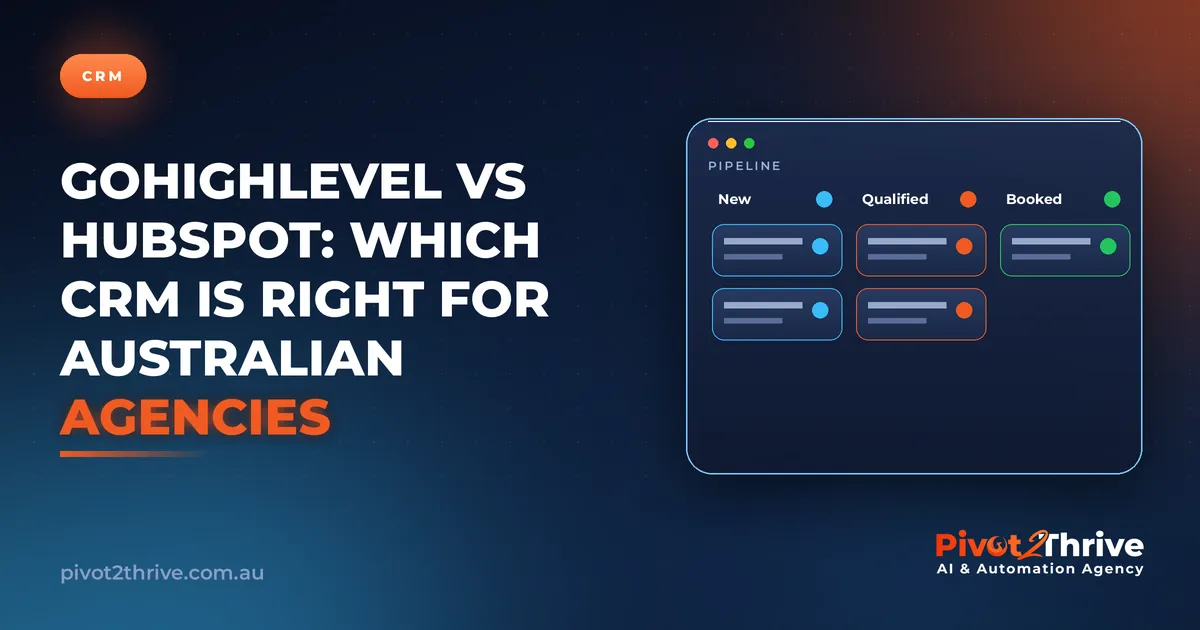 CRM

GOHIGHLEVEL VS HUBSPOT: WHICH CRM IS RIGHT FOR AUSTRALIAN AGENCIES

PIPELINE

New

Qualified

Booked

pivot2thrive.com.au

Pivot2Thrive
AI & Automation Agency